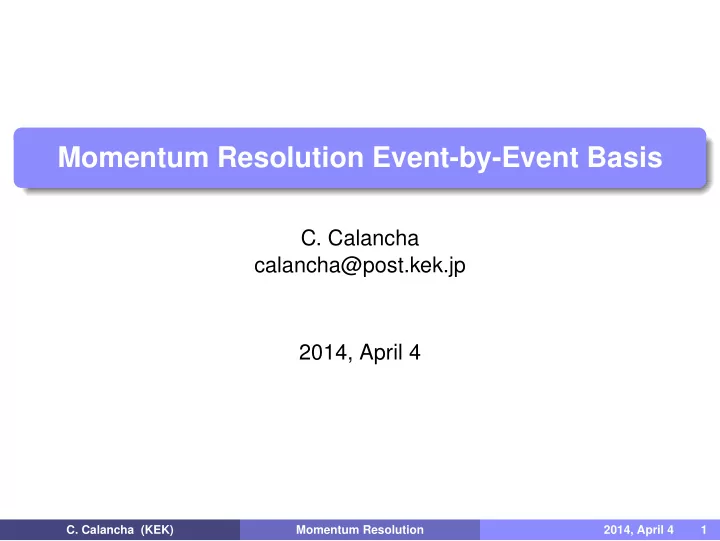 Momentum Resolution Event-by-Event Basis

C. Calancha
calancha@post.kek.jp

2014, April 4

C. Calancha (KEK) Momentum Resolution 2014, April 4 1